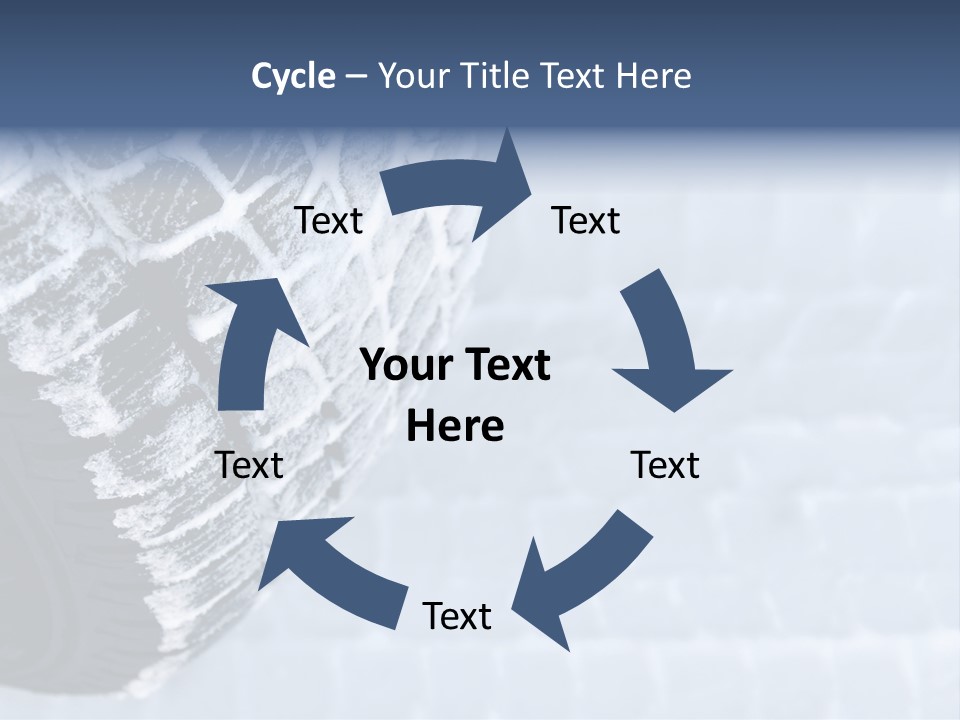 Cycle – Your Title Text Here

Text

Text

Your Text Here

Text

Text

Text